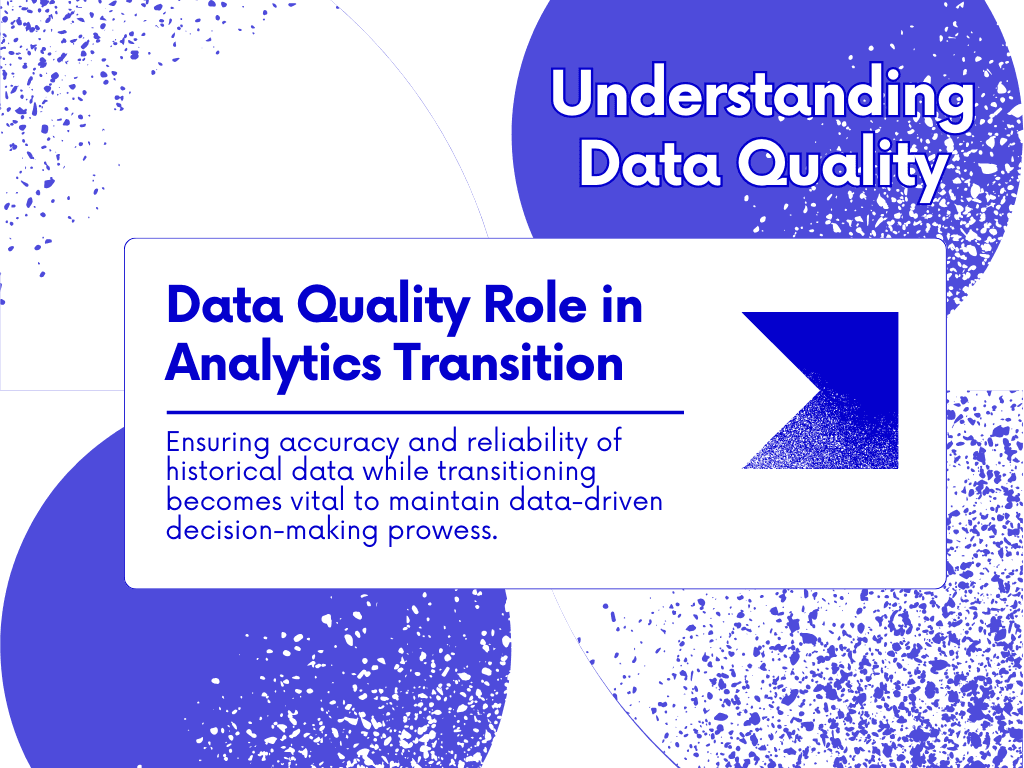 Understanding Data Quality

Data Quality Role in Analytics Transition

Ensuring accuracy and reliability of historical data while transitioning becomes vital to maintain data-driven decision-making prowess.